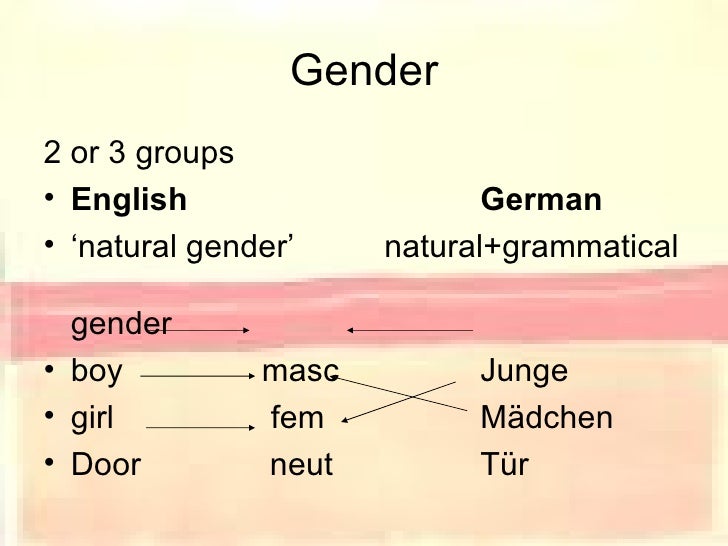 Gender

2 or 3 groups

• **English** **German**

• ‘natural gender’ natural+grammatical

gender

• boy masc Junge

• girl fem Mädchen

• Door neut Tür